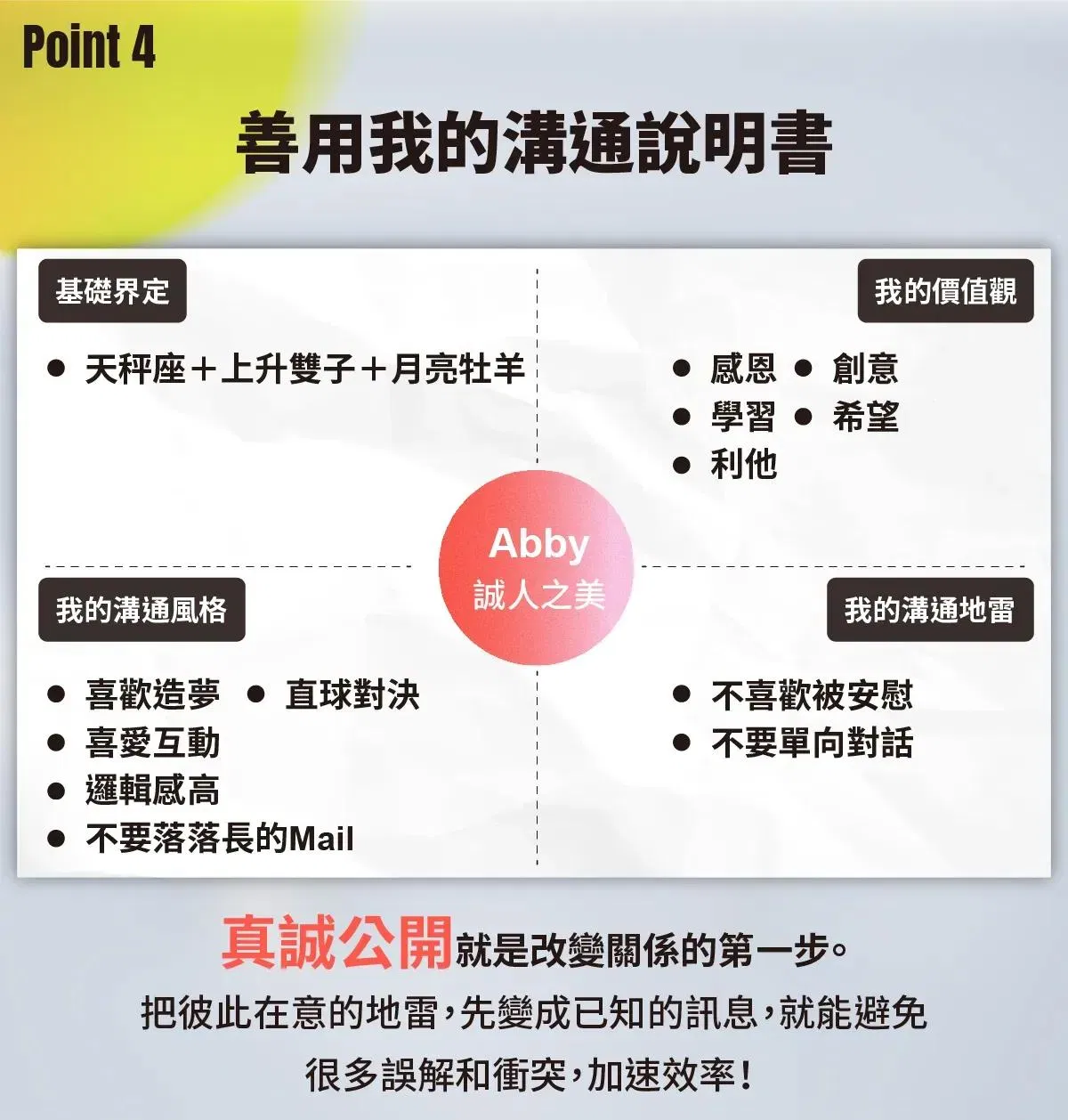 Point 4

善用我的溝通說明書

基礎界定

● 天秤座＋上升雙子＋月亮牡羊

我的價值觀

● 感恩 ● 創意
● 學習 ● 希望
● 利他

Abby
誠人之美

我的溝通風格

● 喜歡造夢 ● 直球對決
● 喜愛互動
● 邏輯感高
● 不要落落長的Mail

我的溝通地雷

● 不喜歡被安慰
● 不要單向對話

真誠公開就是改變關係的第一步。
把彼此在意的地雷，先變成已知的訊息，就能避免很多誤解和衝突，加速效率！